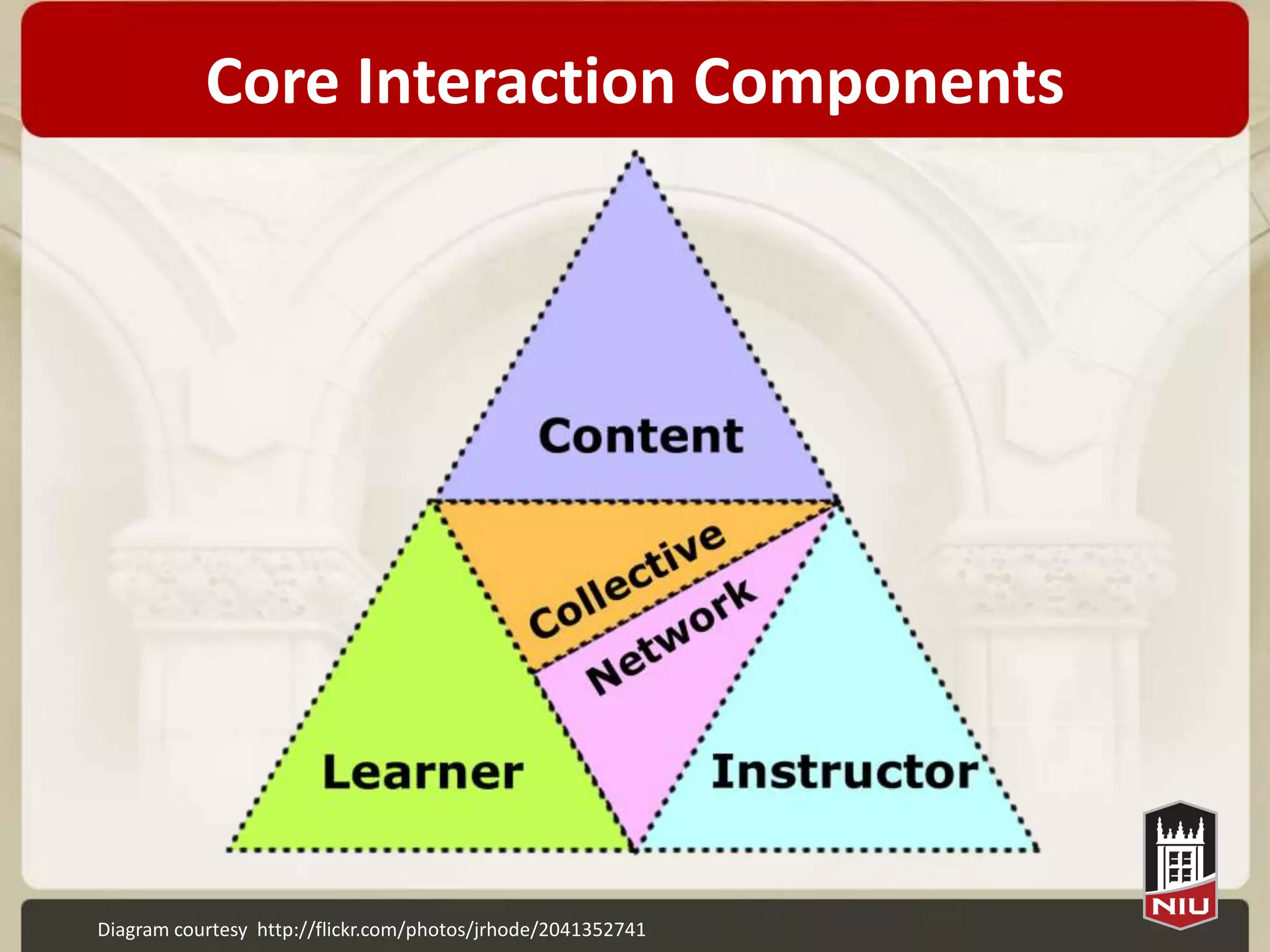 Core Interaction Components

Content

Collective

Network

Learner

Instructor

NIU

Diagram courtesy http://flickr.com/photos/jrhode/2041352741